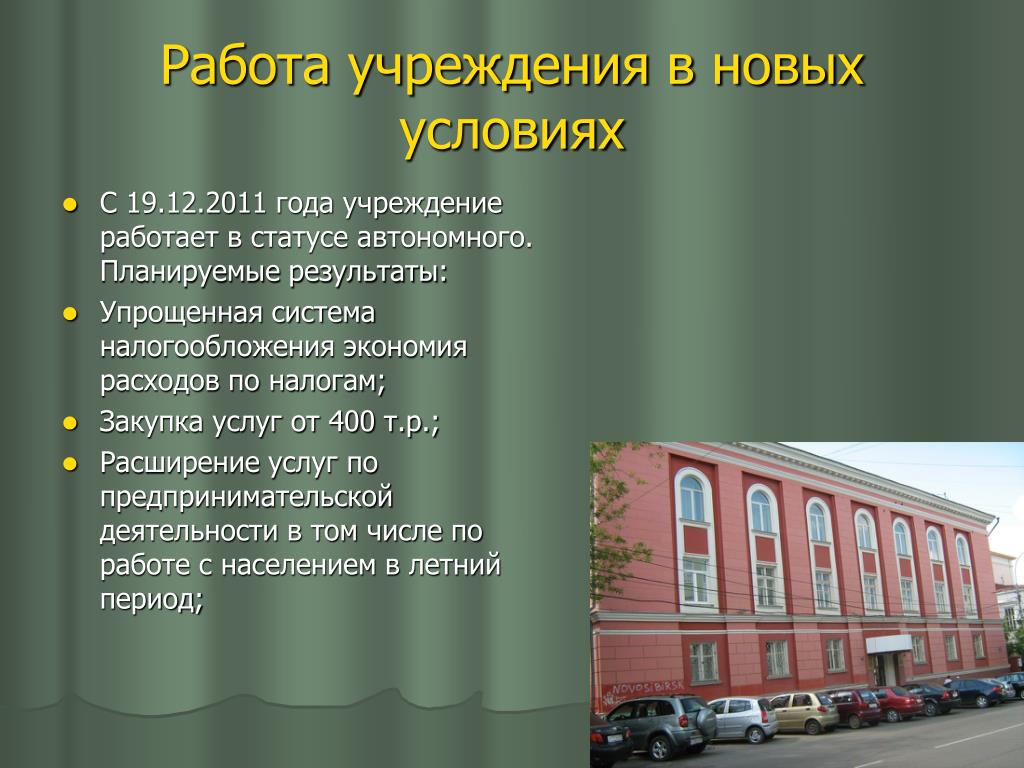 Работа учреждения в новых условиях

- С 19.12.2011 года учреждение работает в статусе автономного. Планируемые результаты:
- Упрощенная система налогообложения экономия расходов по налогам;
- Закупка услуг от 400 т.р.;
- Расширение услуг по предпринимательской деятельности в том числе по работе с населением в летний период;

NOVOSIBIRSK